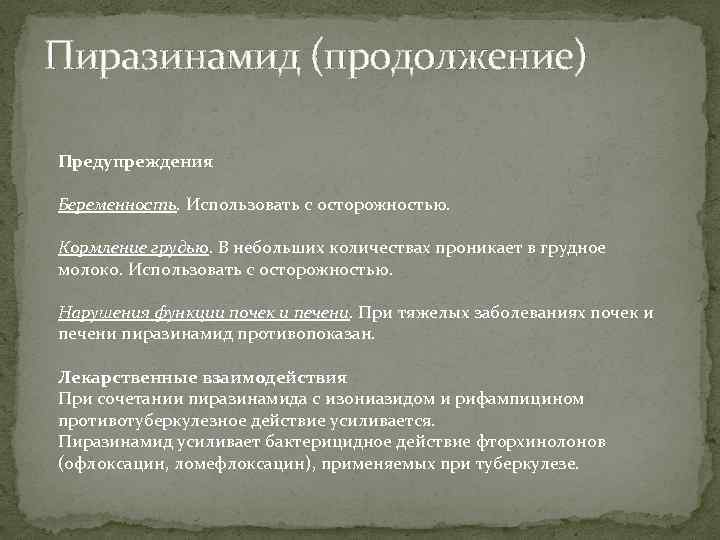 Пиразинамид (продолжение)

Предупреждения

Беременность. Использовать с осторожностью.

Кормление грудью. В небольших количествах проникает в грудное молоко. Использовать с осторожностью.

Нарушения функции почек и печени. При тяжелых заболеваниях почек и печени пиразинамид противопоказан.

Лекарственные взаимодействия
При сочетании пиразинамида с изониазидом и рифампицином противотуберкулезное действие усиливается.
Пиразинамид усиливает бактерицидное действие фторхинолонов (офлоксацин, ломефлоксацин), применяемых при туберкулезе.